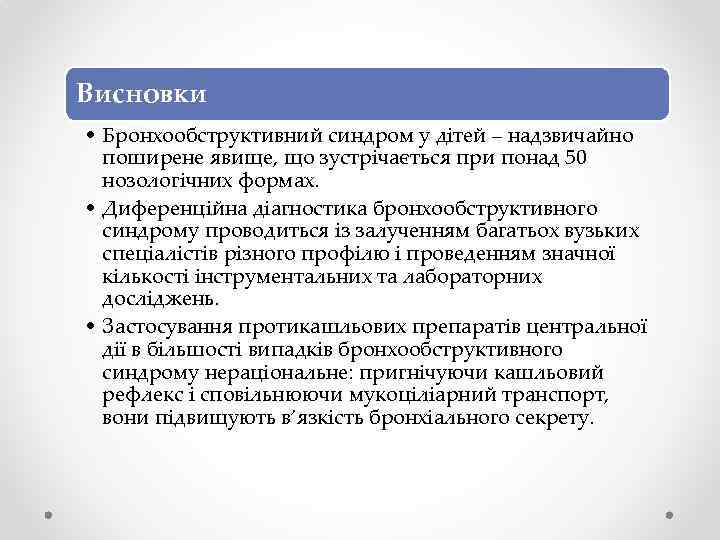 Висновки

• Бронхообструктивний синдром у дітей – надзвичайно поширене явище, що зустрічається при понад 50 нозологічних формах.

• Диференційна діагностика бронхообструктивного синдрому проводиться із залученням багатьох вузьких спеціалістів різного профілю і проведенням значної кількості інструментальних та лабораторних досліджень.

• Застосування протикашльових препаратів центральної дії в більшості випадків бронхообструктивного синдрому нераціональне: пригнічуючи кашльовий рефлекс і сповільнюючи мукоціліарний транспорт, вони підвищують в'язкість бронхіального секрету.